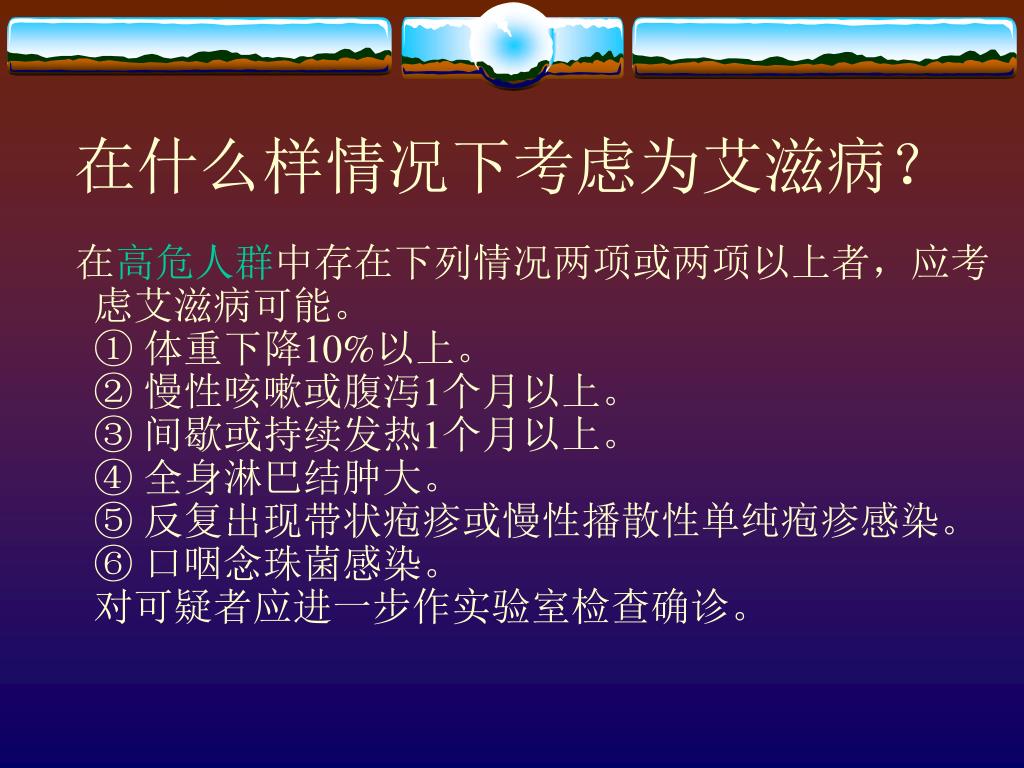 在什么样情况下考虑为艾滋病？

在高危人群中存在下列情况两项或两项以上者，应考虑艾滋病可能。
① 体重下降10%以上。
② 慢性咳嗽或腹泻1个月以上。
③ 间歇或持续发热1个月以上。
④ 全身淋巴结肿大。
⑤ 反复出现带状疱疹或慢性播散性单纯疱疹感染。
⑥ 口咽念珠菌感染。
对可疑者应进一步作实验室检查确诊。